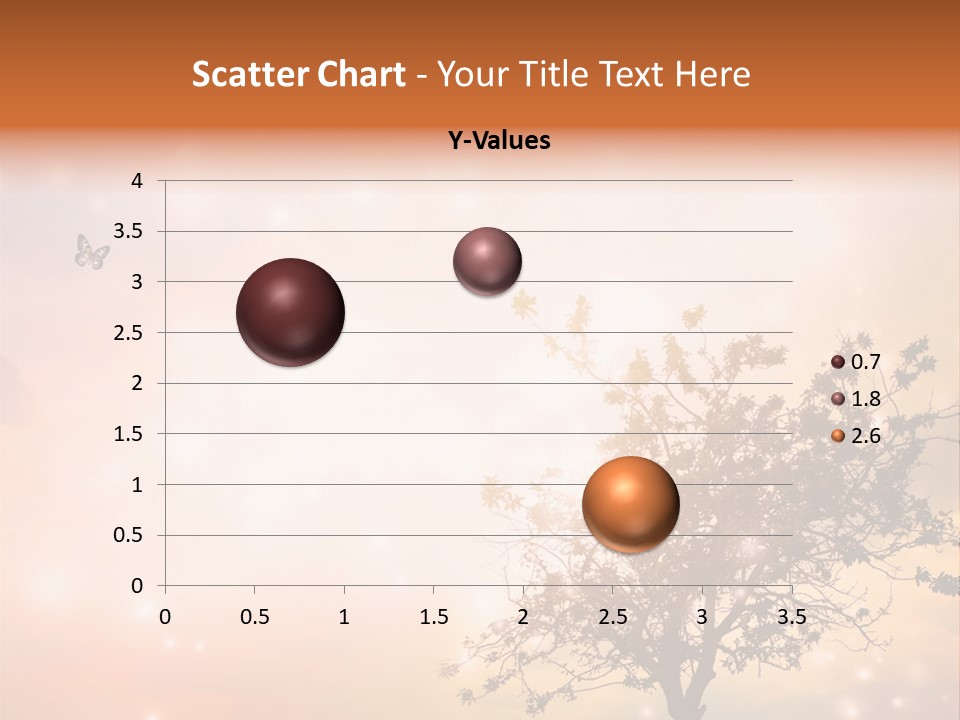 Scatter Chart - Your Title Text Here

Y-Values

4
3.5
3
2.5
2
1.5
1
0.5
0

0 0.5 1 1.5 2 2.5 3 3.5

0.7
1.8
2.6